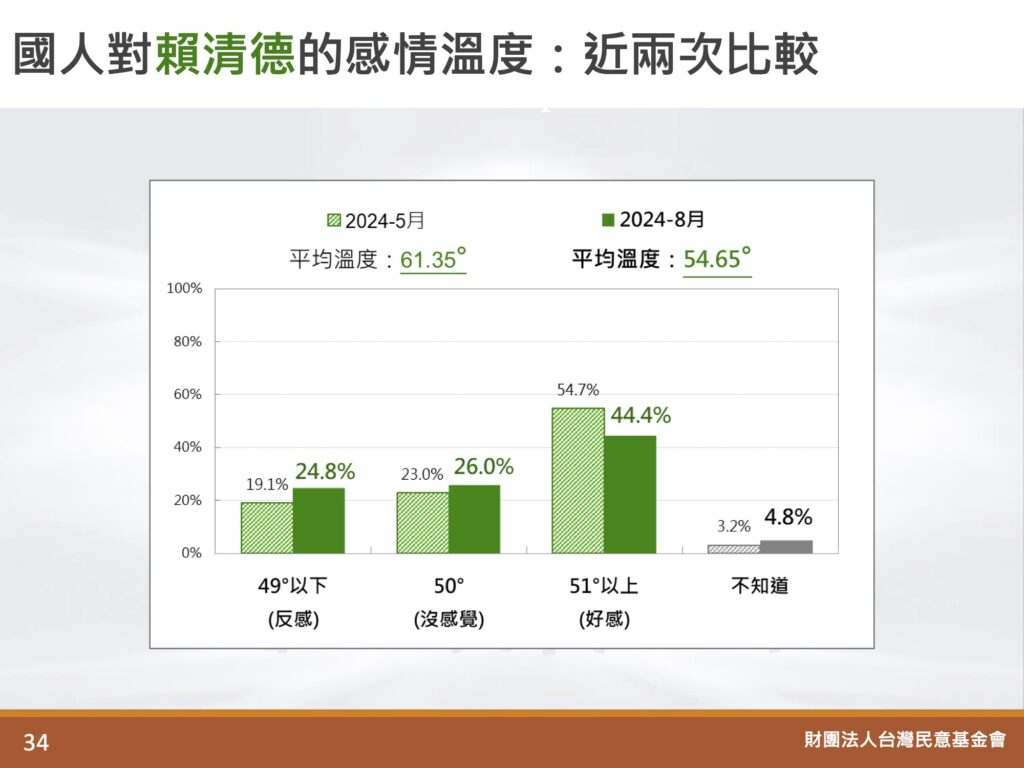 國人對賴清德的感情溫度：近兩次比較

2024-5月
2024-8月

平均溫度：61.35°
平均溫度：54.65°

100%
80%
60%
40%
20%
0%

19.1% 24.8%
23.0% 26.0%
54.7% 44.4%
3.2% 4.8%

49°以下 (反感)
50° (沒感覺)
51°以上 (好感)
不知道

34
財團法人台灣民意基金會